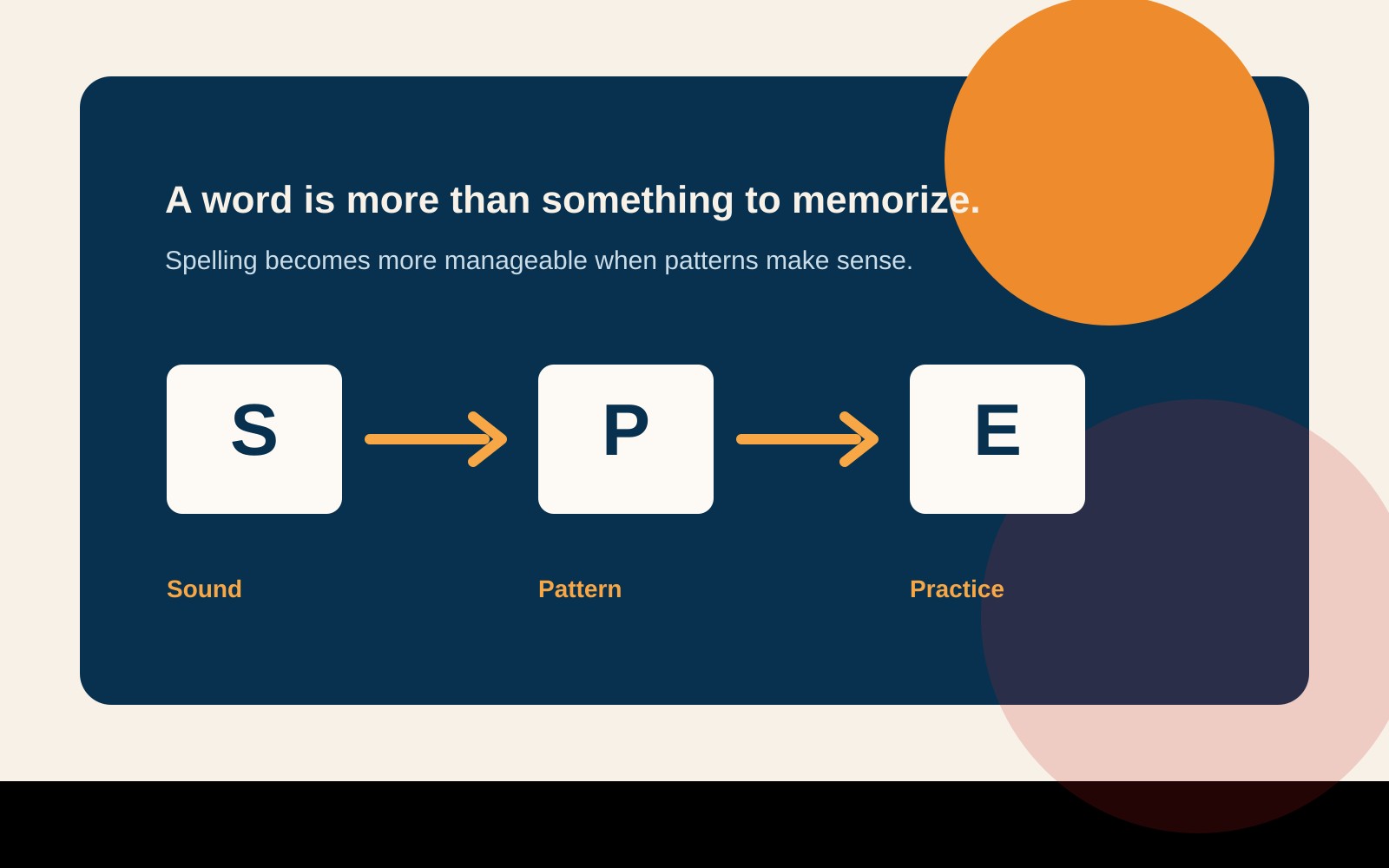 A word is more than something to memorize.

Spelling becomes more manageable when patterns make sense.

S

P

E

Sound

Pattern

Practice